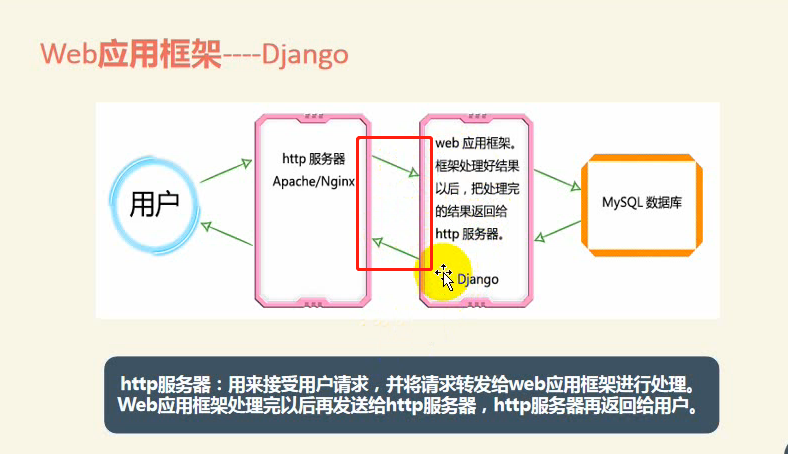 Web应用框架----Django

用户

http 服务器
Apache/Nginx

web 应用框架。框架处理好结果以后，把处理完的结果返回给 http 服务器。

Django

MySQL 数据库

http服务器：用来接受用户请求，并将请求转发给web应用框架进行处理。Web应用框架处理完以后再发送给http服务器，http服务器再返回给用户。